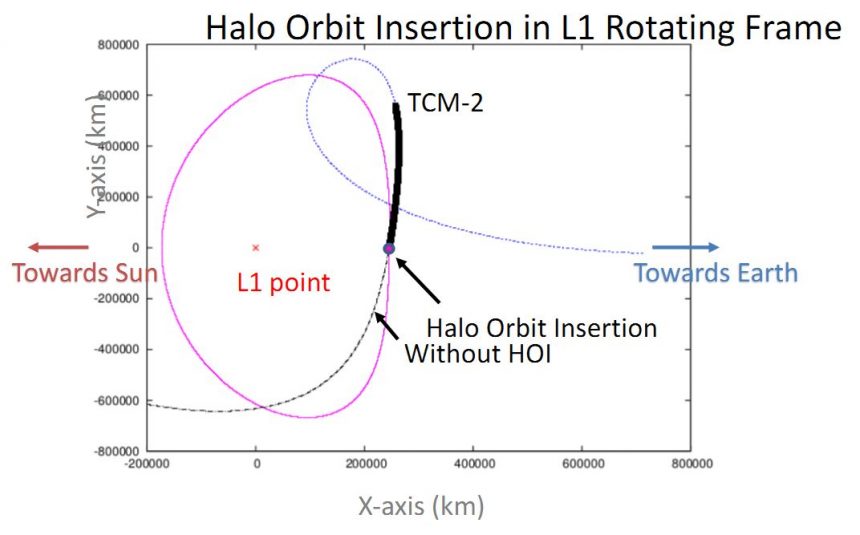 Halo Orbit Insertion in L1 Rotating Frame

800000
600000
400000
200000
0
-200000
-400000
-600000
-800000

Y-axis (km)

TCM-2

Towards Sun

L1 point

Towards Earth

Halo Orbit Insertion
Without HOI

-200000
0
200000
400000
600000
800000

X-axis (km)